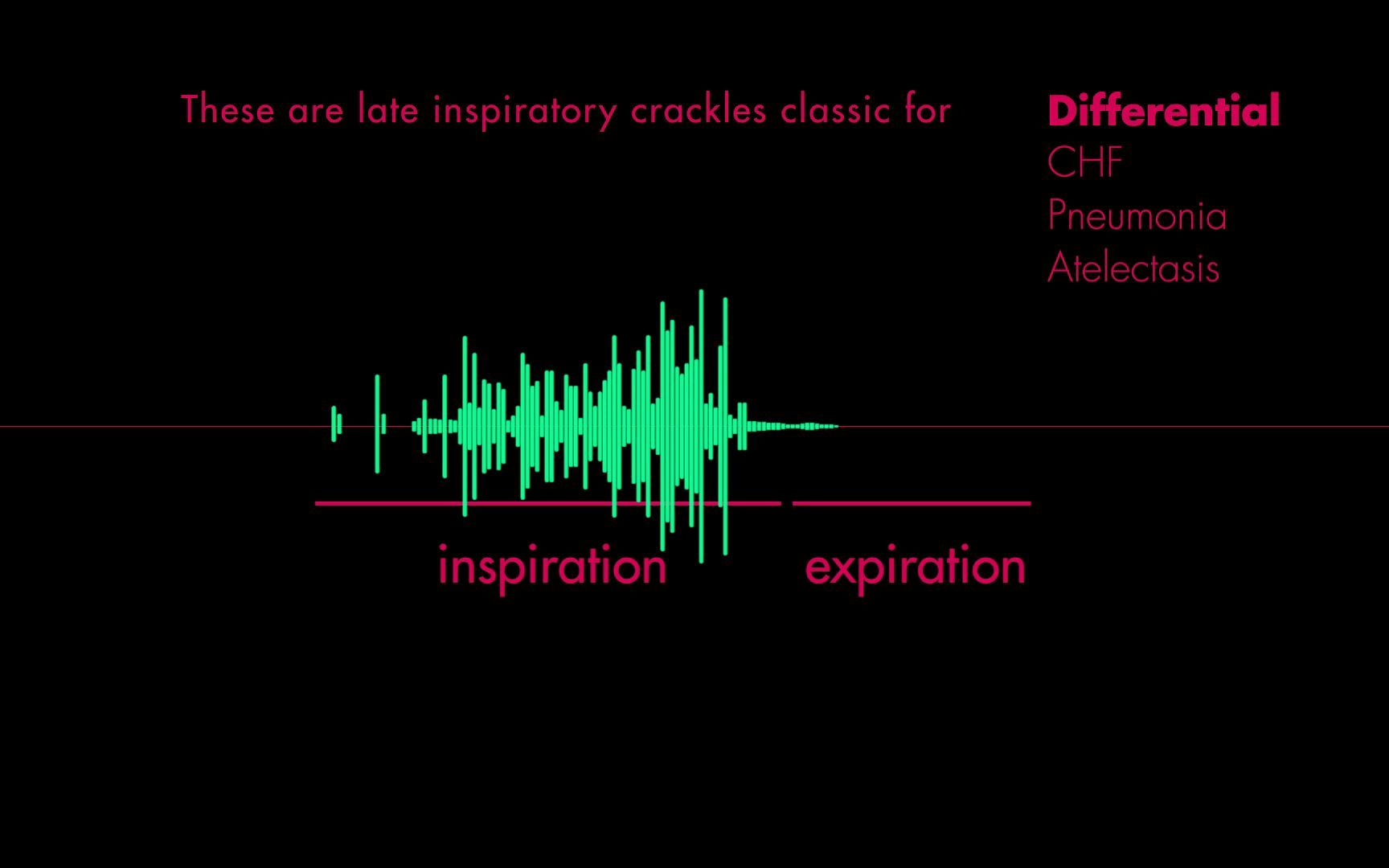 These are late inspiratory crackles classic for

Differential
CHF
Pneumonia
Atelectasis

inspiration

expiration